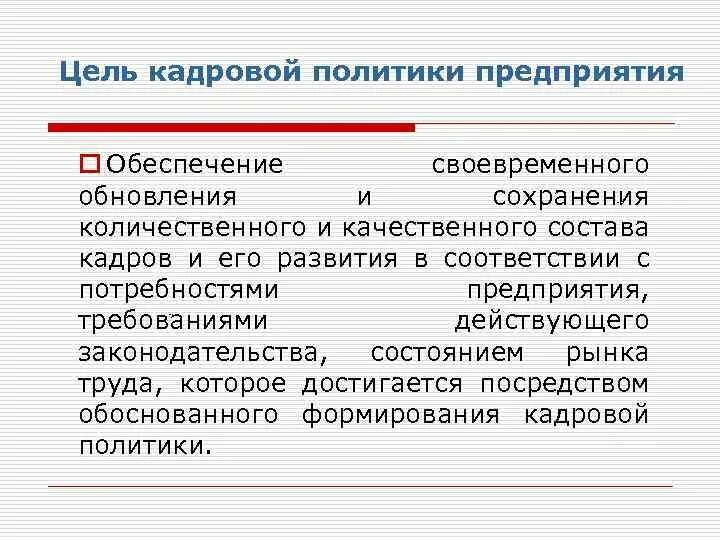 Цель кадровой политики предприятия

Обеспечение своевременного обновления и сохранения количественного и качественного состава кадров и его развития в соответствии с потребностями предприятия, требованиями действующего законодательства, состоянием рынка труда, которое достигается посредством обоснованного формирования кадровой политики.